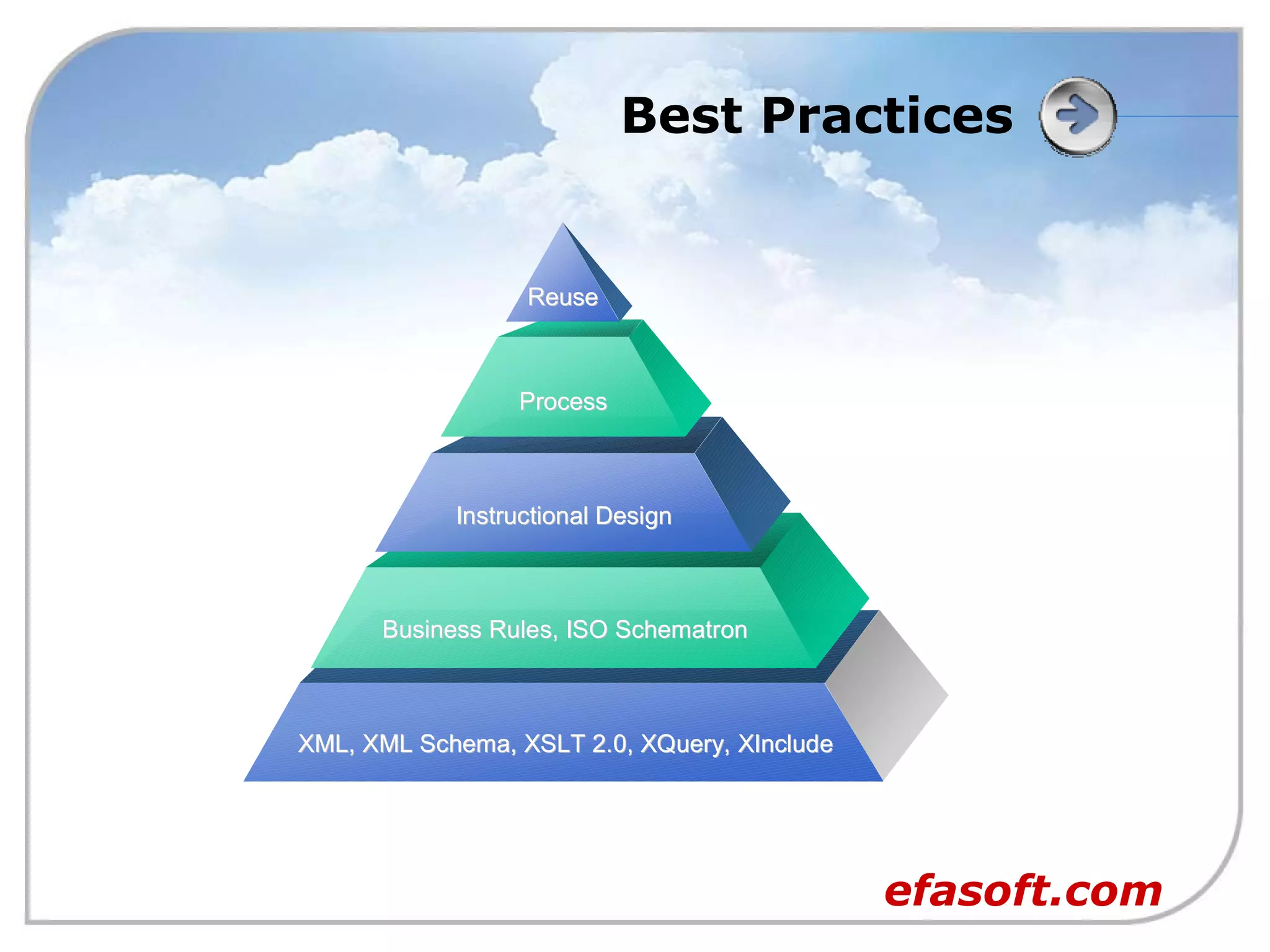 Best Practices

Reuse

Process

Instructional Design

Business Rules, ISO Schematron

XML, XML Schema, XSLT 2.0, XQuery, XInclude

efasoft.com